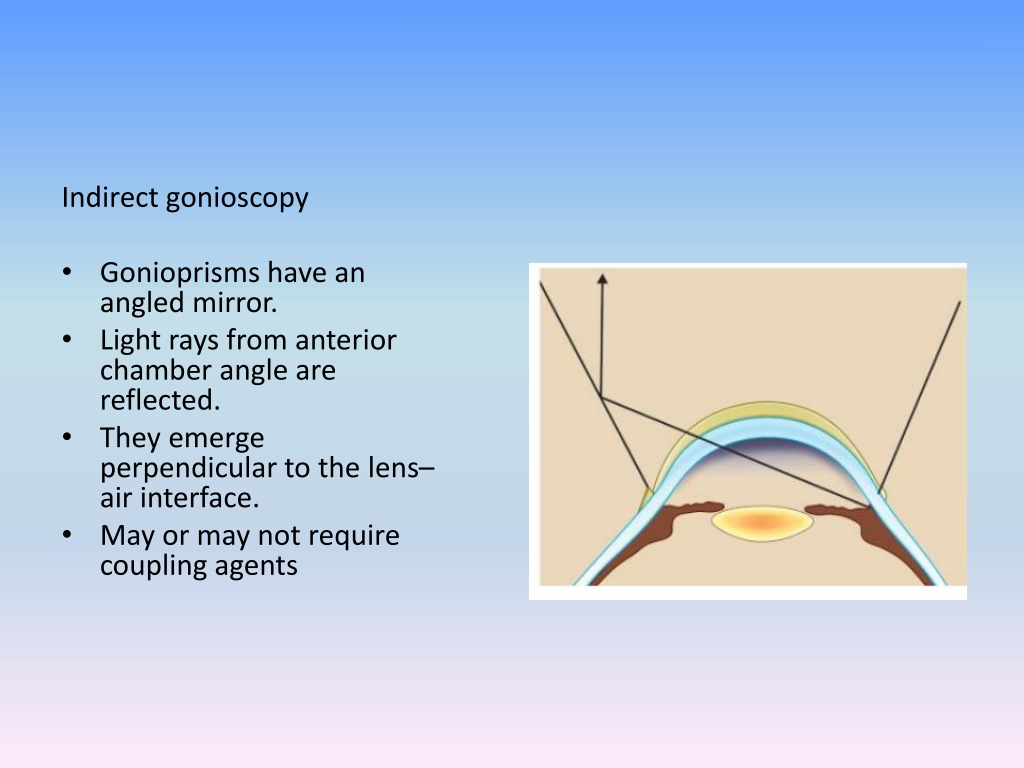 Indirect gonioscopy

• Gonioprisms have an angled mirror.
• Light rays from anterior chamber angle are reflected.
• They emerge perpendicular to the lens–air interface.
• May or may not require coupling agents